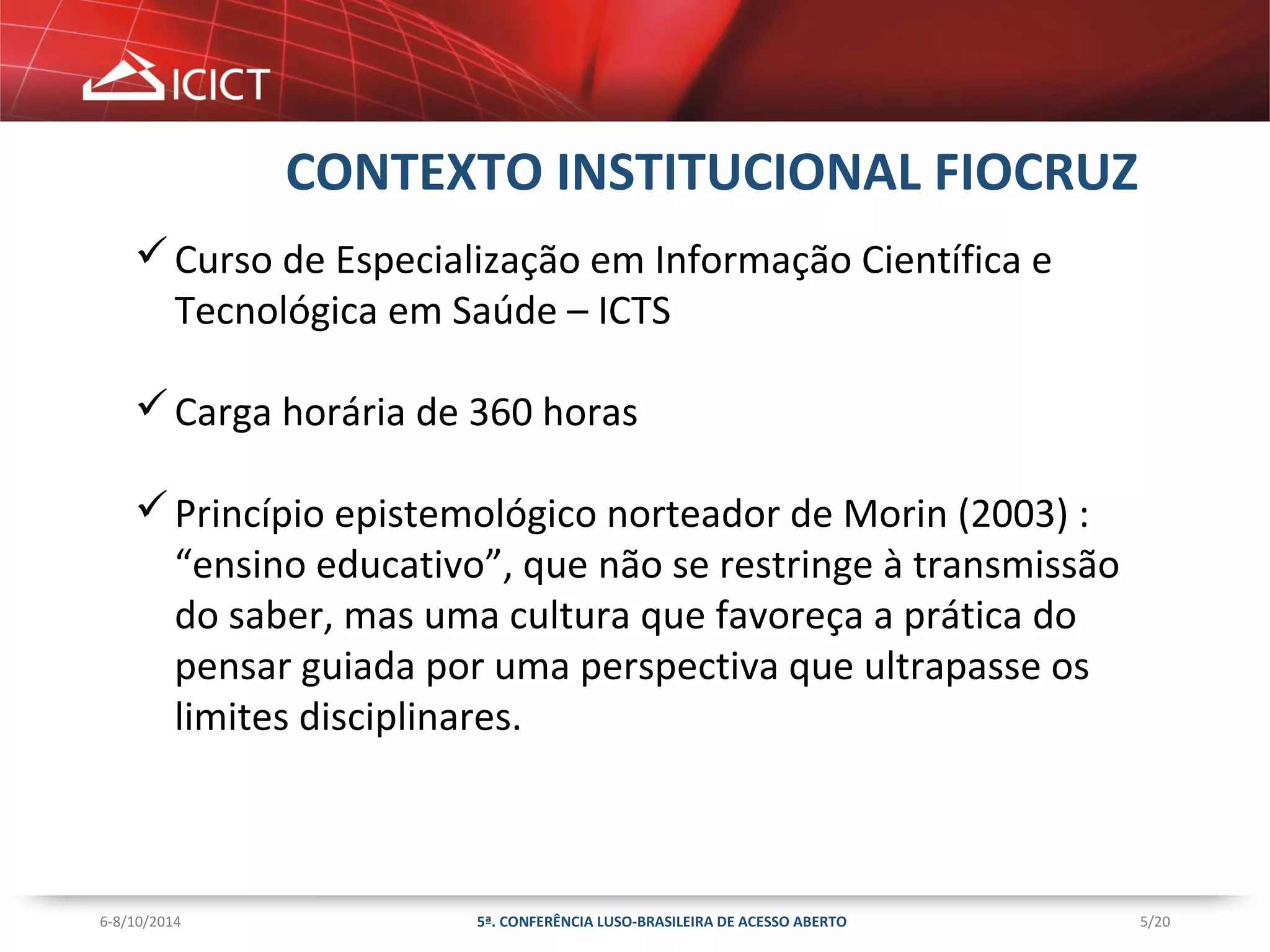 ICICT

CONTEXTO INSTITUCIONAL FIOCRUZ

✓ Curso de Especialização em Informação Científica e Tecnológica em Saúde – ICTS

✓ Carga horária de 360 horas

✓ Princípio epistemológico norteador de Morin (2003) : “ensino educativo”, que não se restringe à transmissão do saber, mas uma cultura que favoreça a prática do pensar guiada por uma perspectiva que ultrapasse os limites disciplinares.

6-8/10/2014

5ª. CONFERÊNCIA LUSO-BRASILEIRA DE ACESSO ABERTO

5/20